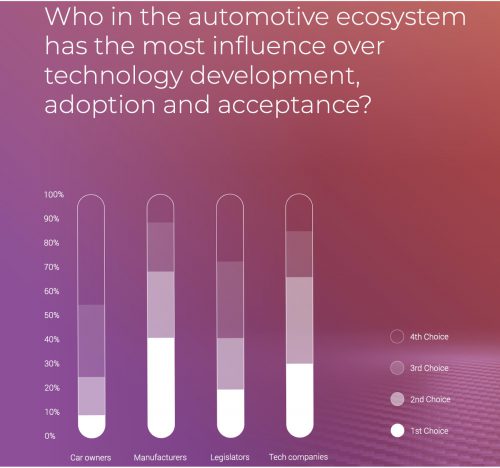 Who in the automotive ecosystem has the most influence over technology development, adoption and acceptance?

100%
90%
80%
70%
60%
50%
40%
30%
20%
10%
0%

Car owners
Manufacturers
Legislators
Tech companies

4th Choice
3rd Choice
2nd Choice
1st Choice